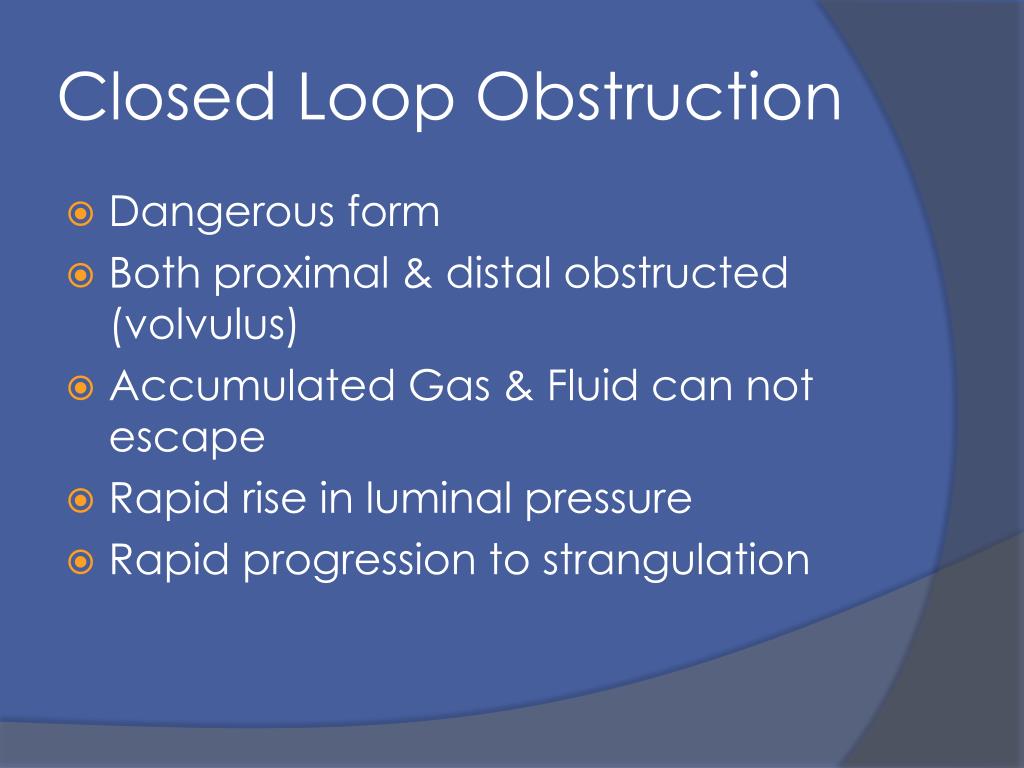 Closed Loop Obstruction

Dangerous form

Both proximal & distal obstructed (volvulus)

Accumulated Gas & Fluid can not escape

Rapid rise in luminal pressure

Rapid progression to strangulation